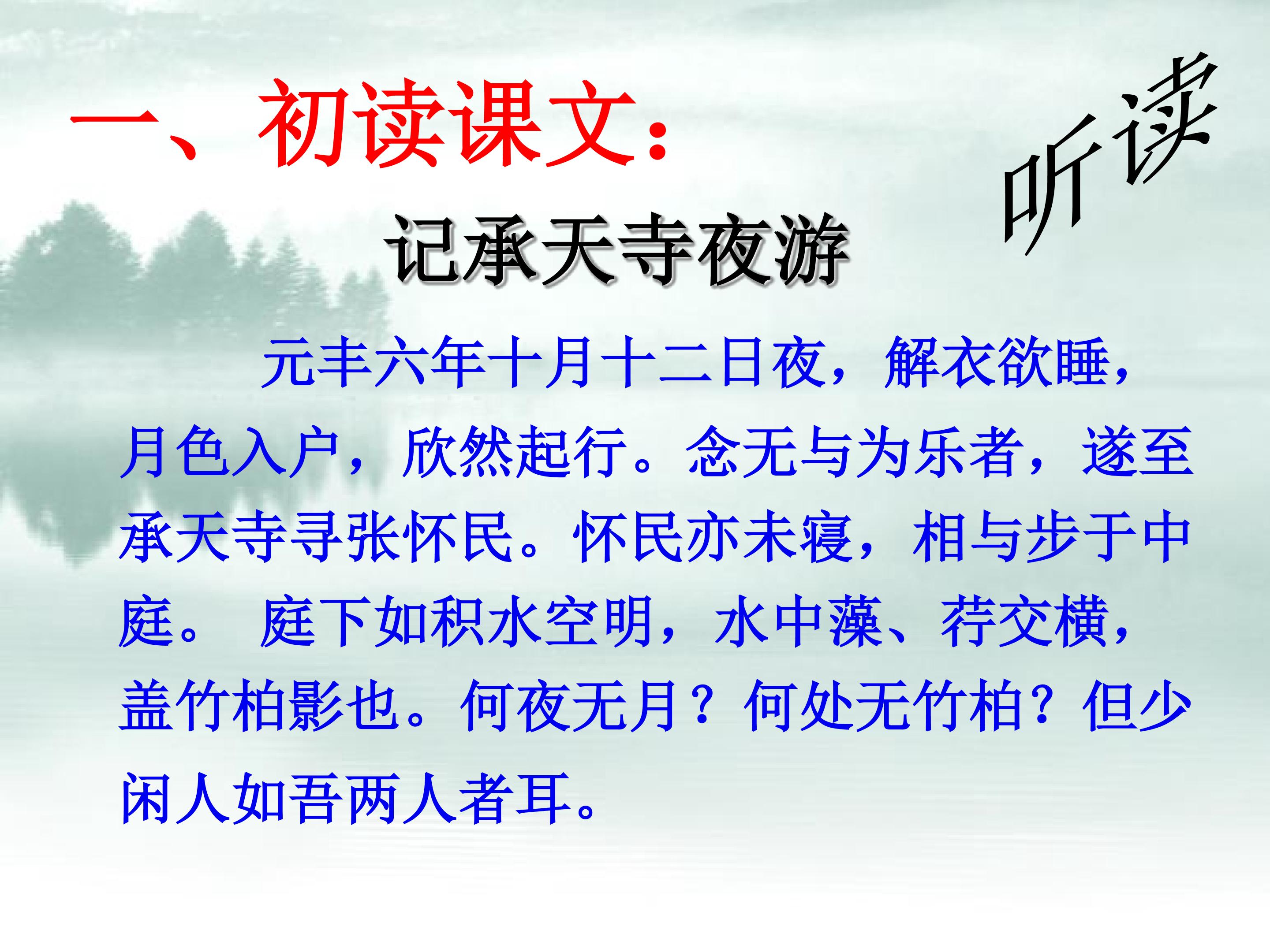 一、初读课文：

听读

记承天寺夜游

元丰六年十月十二日夜，解衣欲睡，月色入户，欣然起行。念无与为乐者，遂至承天寺寻张怀民。怀民亦未寝，相与步于中庭。 庭下如积水空明，水中藻、荇交横，盖竹柏影也。何夜无月？何处无竹柏？但少闲人如吾两人者耳。